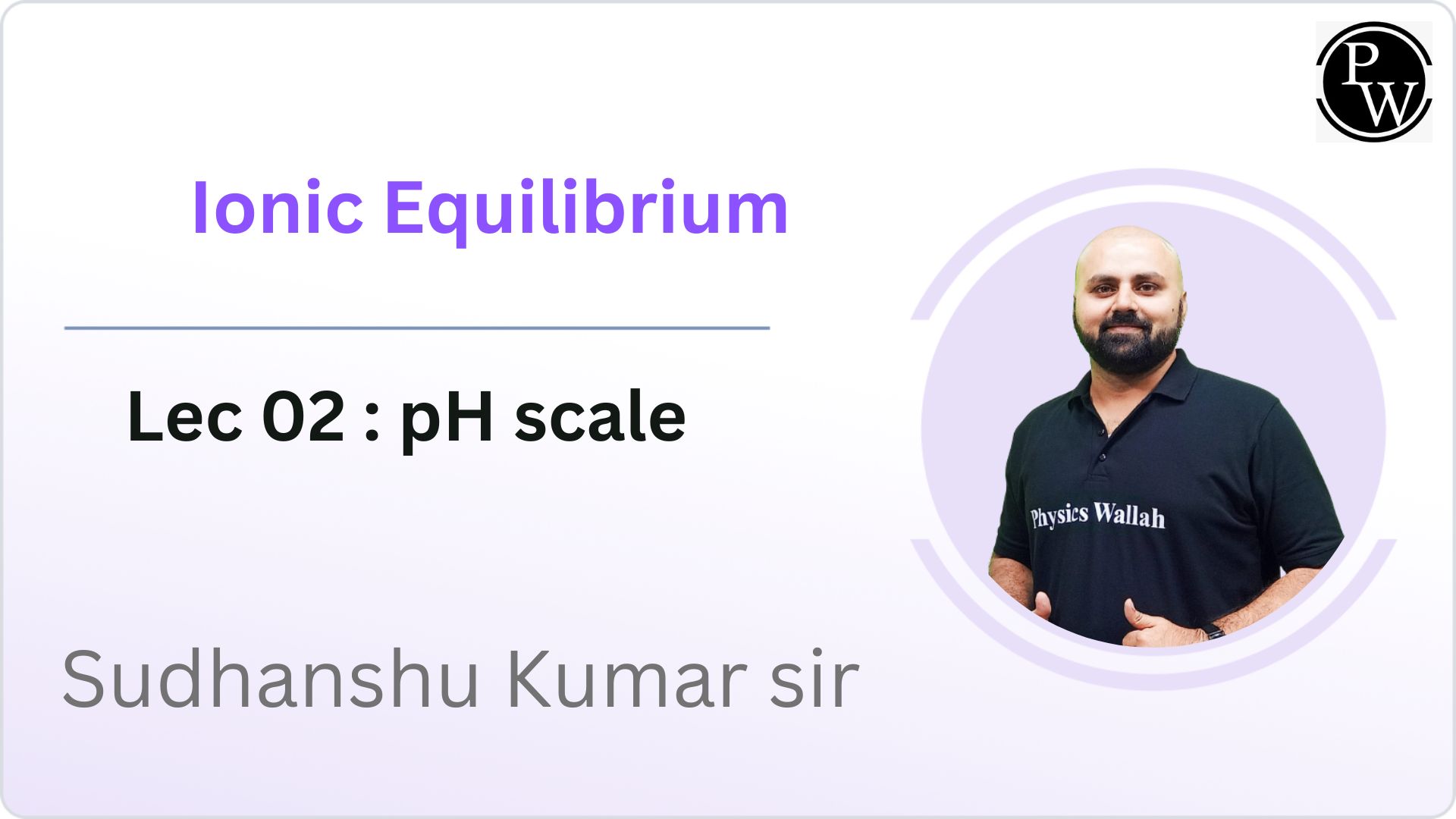 PW

Ionic Equilibrium

Lec 02 : pH scale

Physics Wallah

Sudhanshu Kumar sir